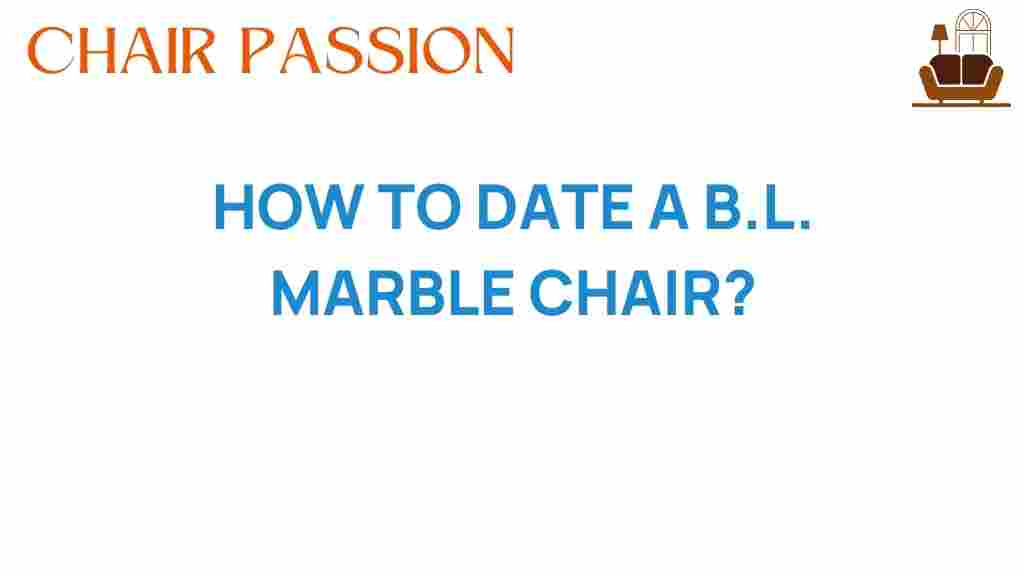 CHAIR PASSION

HOW TO DATE A B.L. MARBLE CHAIR?